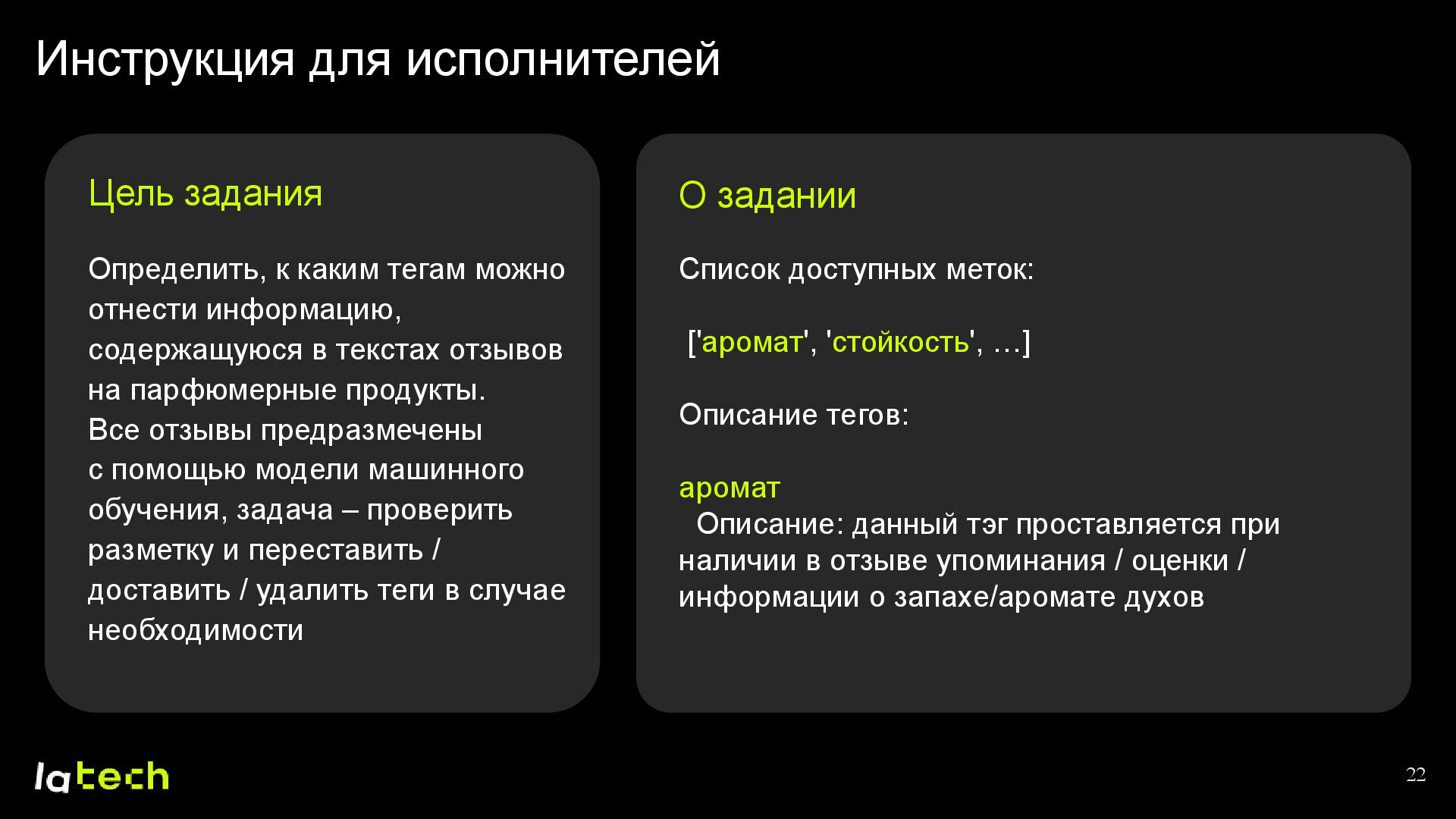 Инструкция для исполнителей

Цель задания

Определить, к каким тегам можно отнести информацию, содержащуюся в текстах отзывов на парфюмерные продукты.
Все отзывы предразмечены с помощью модели машинного обучения, задача – проверить разметку и переставить / доставить / удалить теги в случае необходимости

О задании

Список доступных меток:

['аромат', 'стойкость', …]

Описание тегов:

аромат
Описание: данный тэг проставляется при наличии в отзыве упоминания / оценки / информации о запахе/аромате духов

latech

22